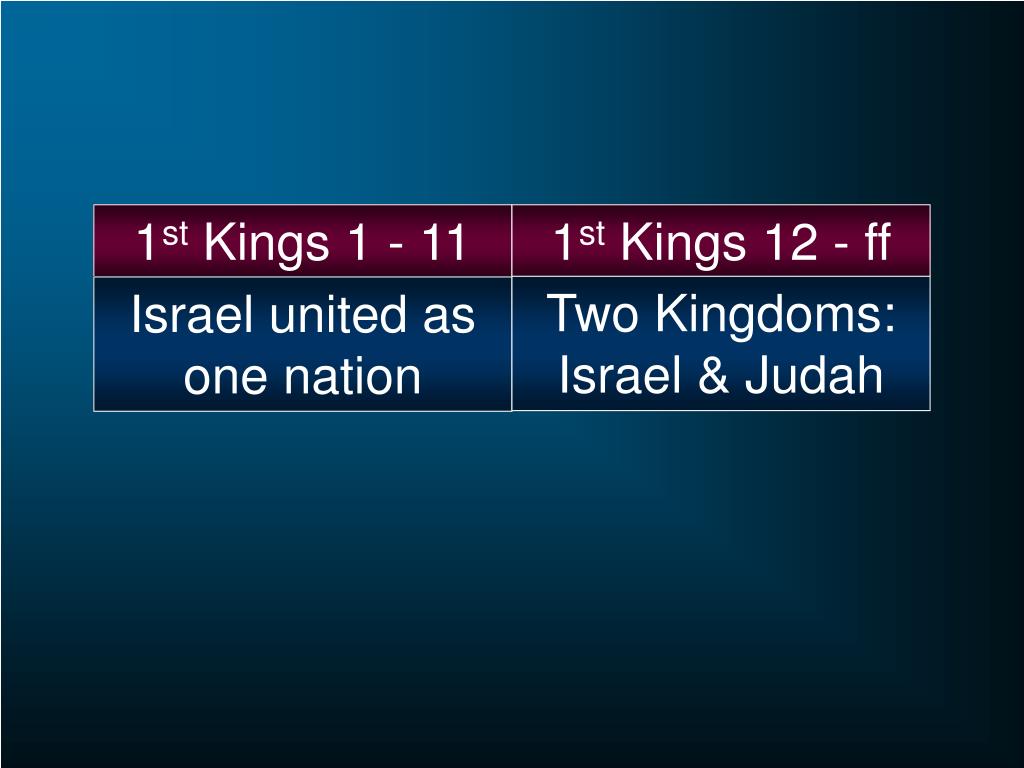 | 1$^{st}$ Kings 1 - 11 | 1$^{st}$ Kings 12 - ff |
|---|---|
| Israel united as one nation | Two Kingdoms: Israel & Judah |